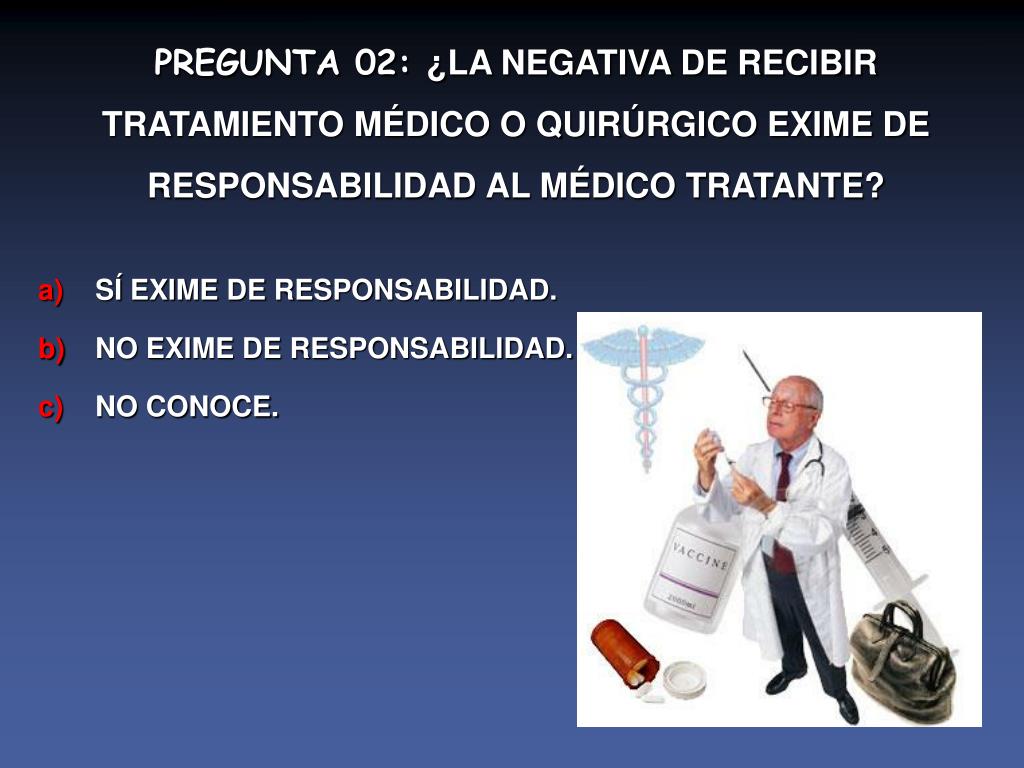 PREGUNTA 02: ¿LA NEGATIVA DE RECIBIR TRATAMIENTO MÉDICO O QUIRÚRGICO EXIME DE RESPONSABILIDAD AL MÉDICO TRATANTE?

a) SÍ EXIME DE RESPONSABILIDAD.
b) NO EXIME DE RESPONSABILIDAD.
c) NO CONOCE.

VACCINE
2000ml